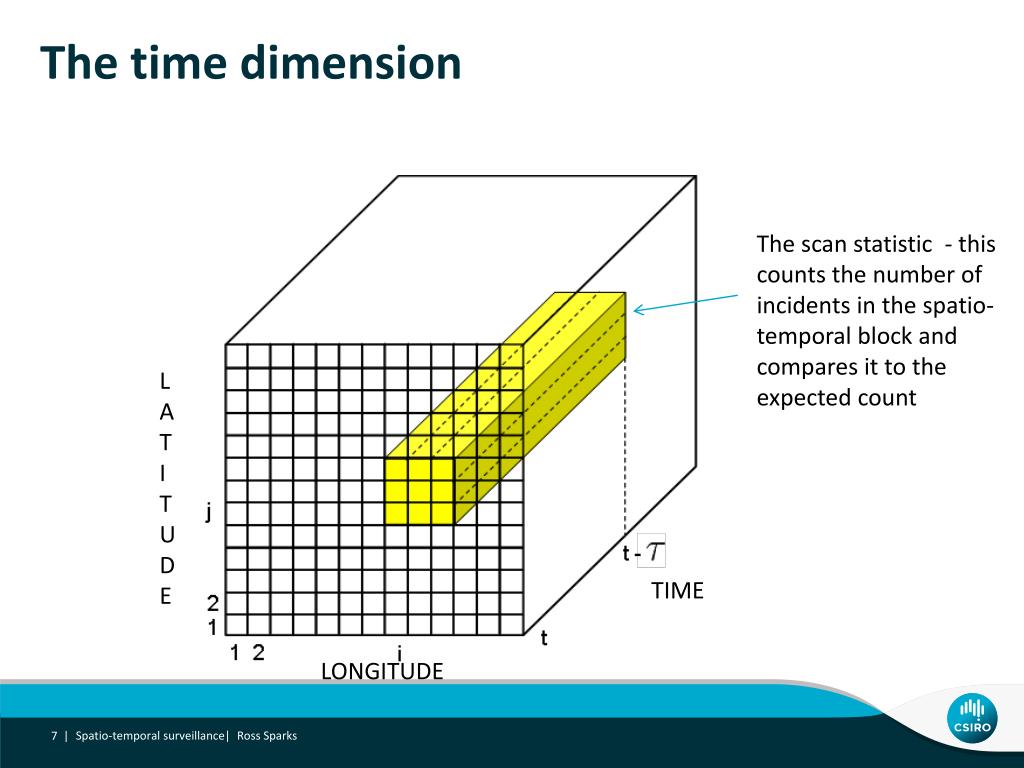 The time dimension

The scan statistic - this counts the number of incidents in the spatio-temporal block and compares it to the expected count

L
A
T
I
T
U
D
E

j

2
1

1 2 i
LONGITUDE

t - $\tau$

TIME

t

7 | Spatio-temporal surveillance| Ross Sparks

CSIRO